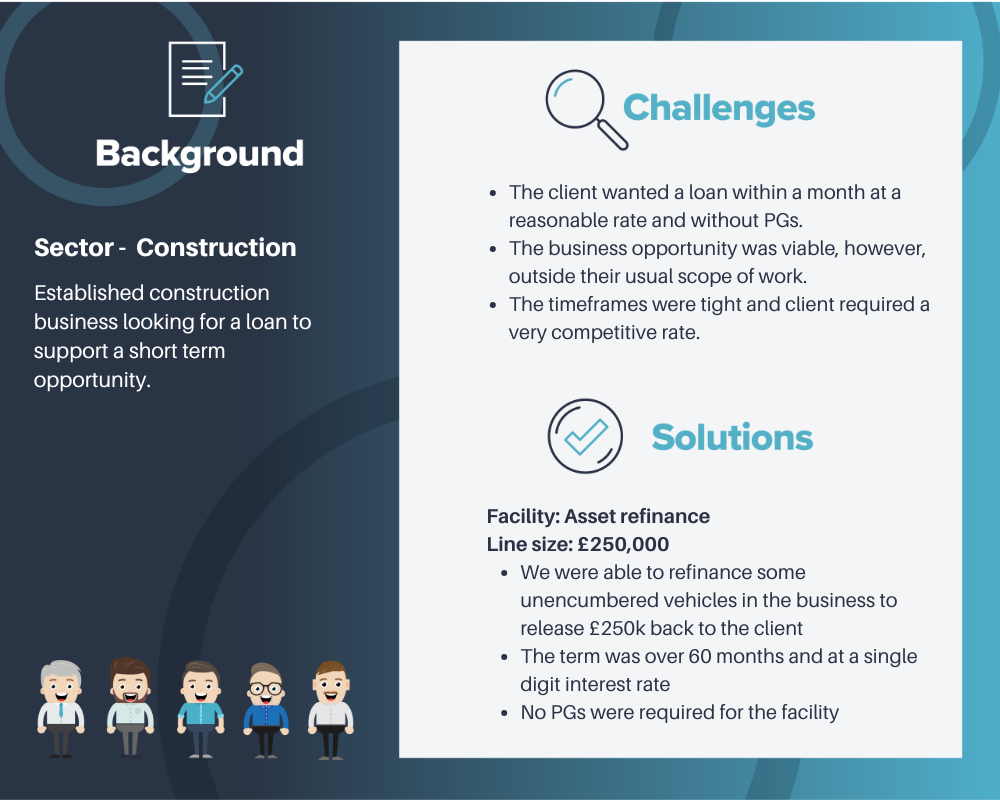 Background

Sector - Construction

Established construction business looking for a loan to support a short term opportunity.

Challenges

- The client wanted a loan within a month at a reasonable rate and without PGs.
- The business opportunity was viable, however, outside their usual scope of work.
- The timeframes were tight and client required a very competitive rate.

Solutions

Facility: Asset refinance
Line size: £250,000
- We were able to refinance some unencumbered vehicles in the business to release £250k back to the client
- The term was over 60 months and at a single digit interest rate
- No PGs were required for the facility